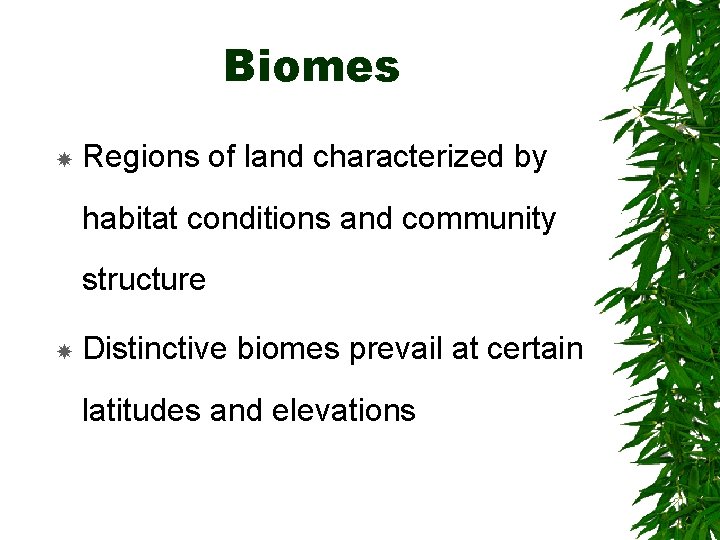 Biomes

Regions of land characterized by habitat conditions and community structure

Distinctive biomes prevail at certain latitudes and elevations